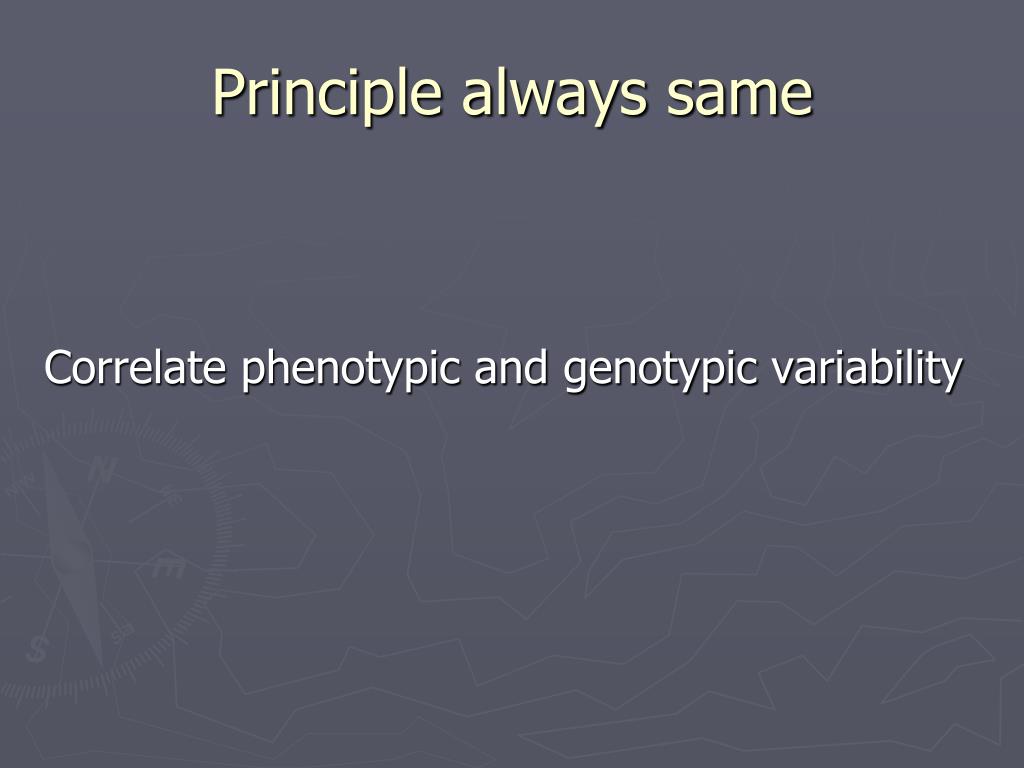 Principle always same

Correlate phenotypic and genotypic variability